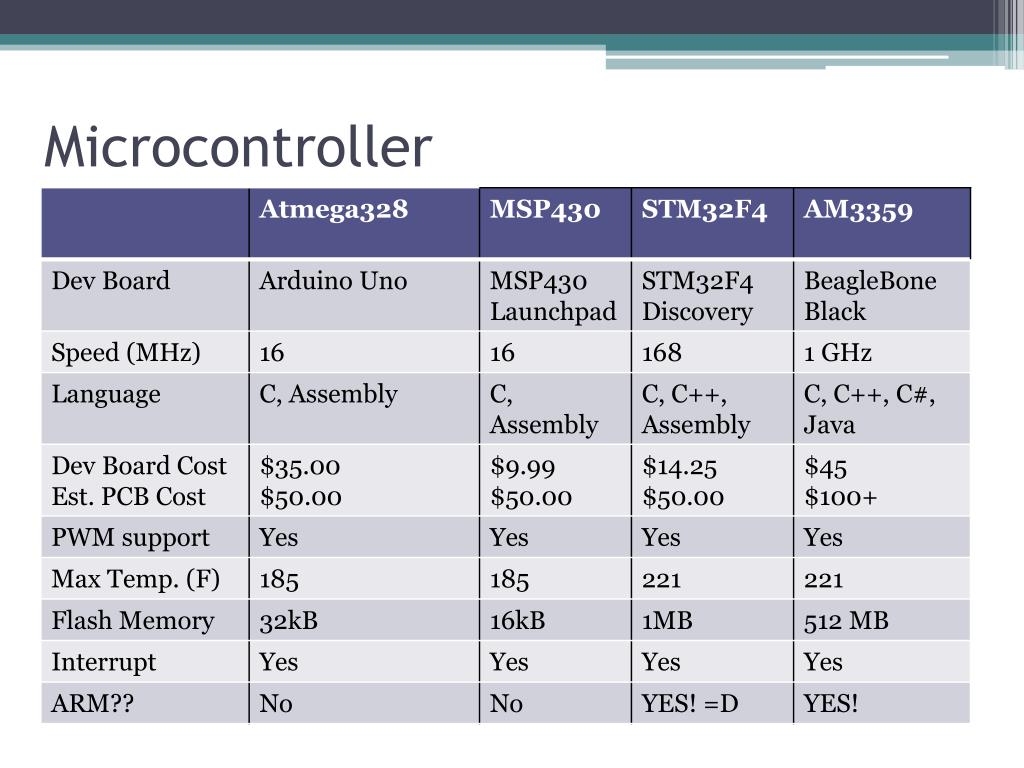 Microcontroller

| | Atmega328 | MSP430 | STM32F4 | AM3359 |
|---|---|---|---|---|
| Dev Board | Arduino Uno | MSP430 Launchpad | STM32F4 Discovery | BeagleBone Black |
| Speed (MHz) | 16 | 16 | 168 | 1 GHz |
| Language | C, Assembly | C, Assembly | C, C++, Assembly | C, C++, C#, Java |
| Dev Board Cost Est. PCB Cost | \$35.00 \$50.00 | \$9.99 \$50.00 | \$14.25 \$50.00 | \$45 \$100+ |
| PWM support | Yes | Yes | Yes | Yes |
| Max Temp. (F) | 185 | 185 | 221 | 221 |
| Flash Memory | 32kB | 16kB | 1MB | 512 MB |
| Interrupt | Yes | Yes | Yes | Yes |
| ARM?? | No | No | YES! =D | YES! |